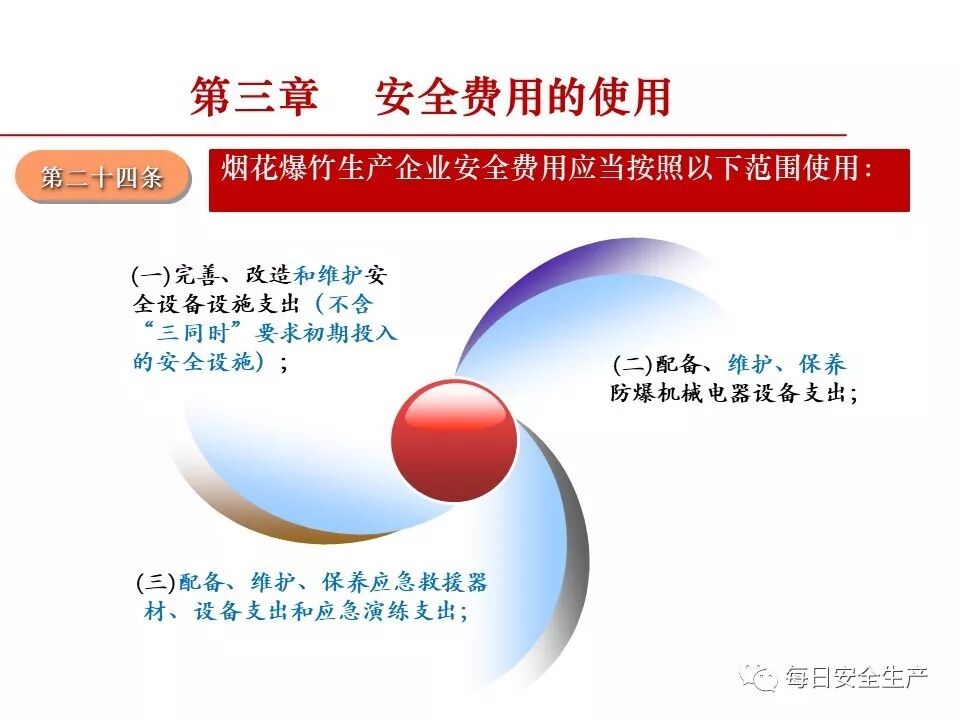 第三章　安全费用的使用

第二十四条

烟花爆竹生产企业安全费用应当按照以下范围使用：

(一)完善、改造和维护安全设备设施支出（不含“三同时”要求初期投入的安全设施）；

(二)配备、维护、保养防爆机械电器设备支出；

(三)配备、维护、保养应急救援器材、设备支出和应急演练支出；

每日安全生产